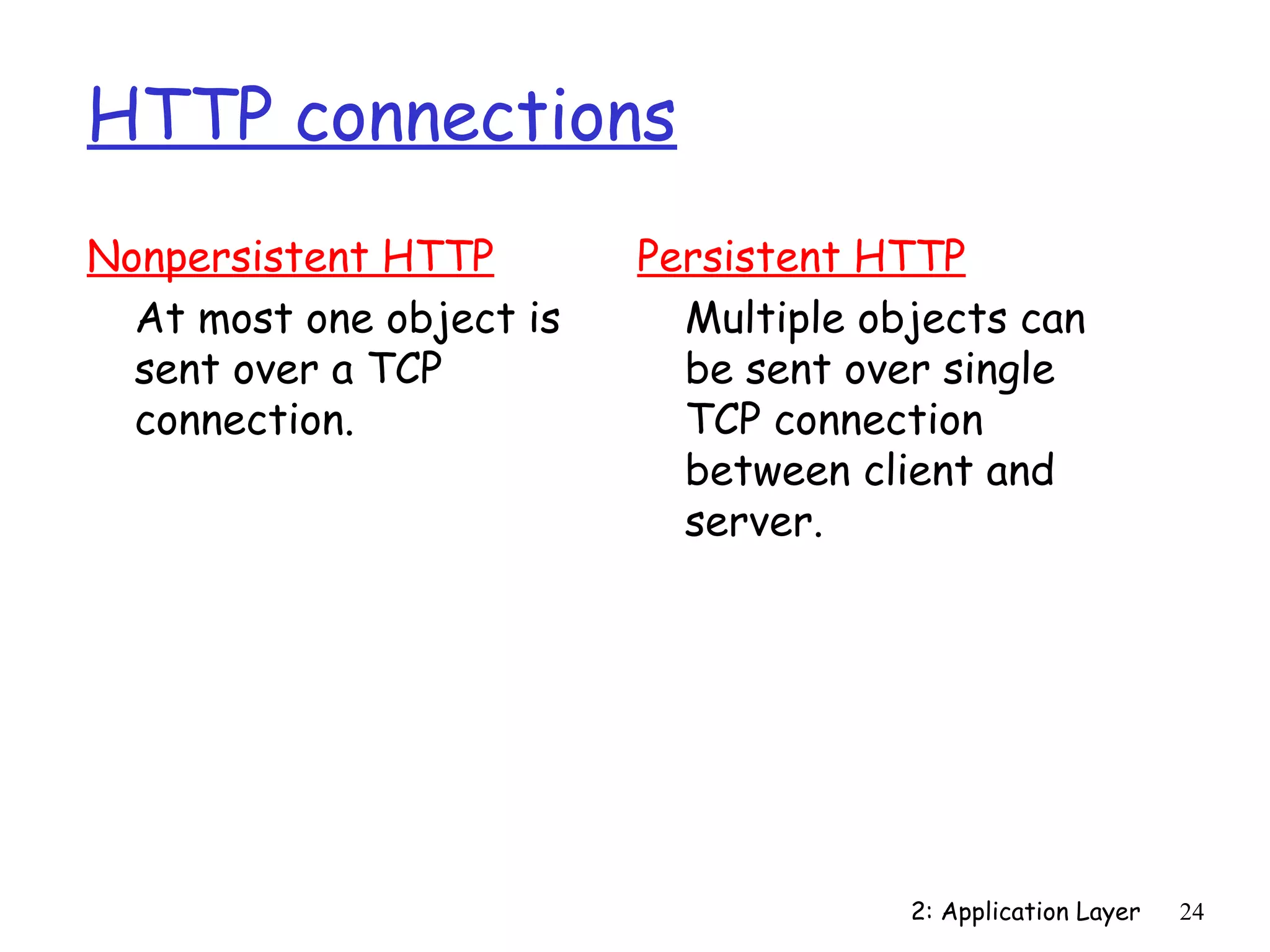 HTTP connections

Nonpersistent HTTP

At most one object is sent over a TCP connection.

Persistent HTTP

Multiple objects can be sent over single TCP connection between client and server.

2: Application Layer 24